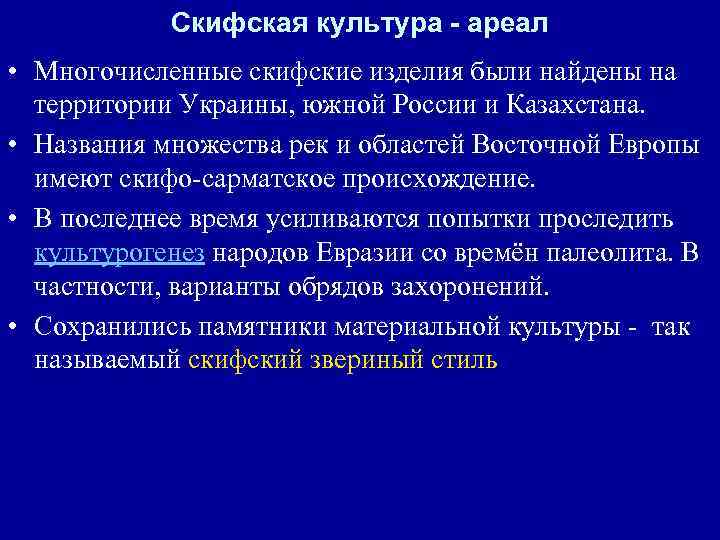 Скифская культура - ареал

• Многочисленные скифские изделия были найдены на территории Украины, южной России и Казахстана.

• Названия множества рек и областей Восточной Европы имеют скифо-сарматское происхождение.

• В последнее время усиливаются попытки проследить культурогенез народов Евразии со времён палеолита. В частности, варианты обрядов захоронений.

• Сохранились памятники материальной культуры - так называемый скифский звериный стиль